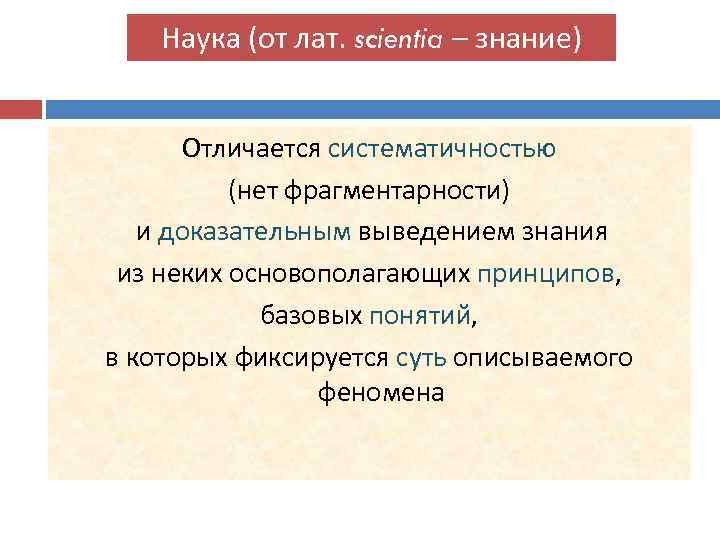 Наука (от лат. scientia – знание)

Отличается систематичностью
(нет фрагментарности)
и доказательным выведением знания
из неких основополагающих принципов,
базовых понятий,
в которых фиксируется суть описываемого феномена